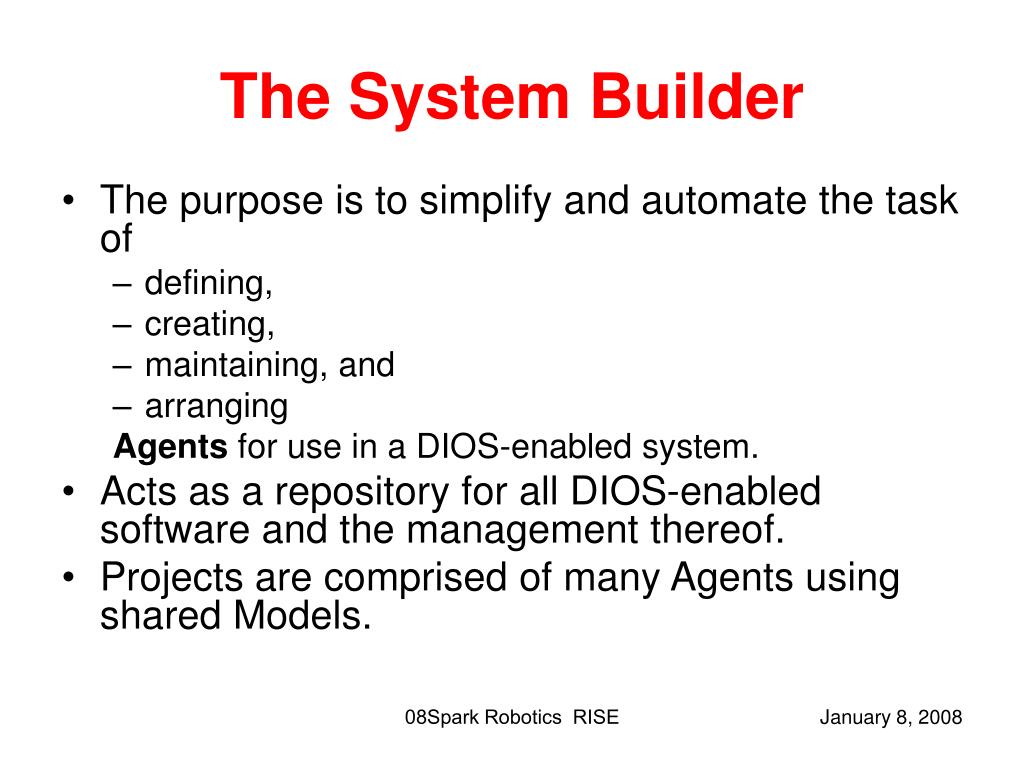 The System Builder

• The purpose is to simplify and automate the task of
– defining,
– creating,
– maintaining, and
– arranging
Agents for use in a DIOS-enabled system.
• Acts as a repository for all DIOS-enabled software and the management thereof.
• Projects are comprised of many Agents using shared Models.

08Spark Robotics RISE

January 8, 2008